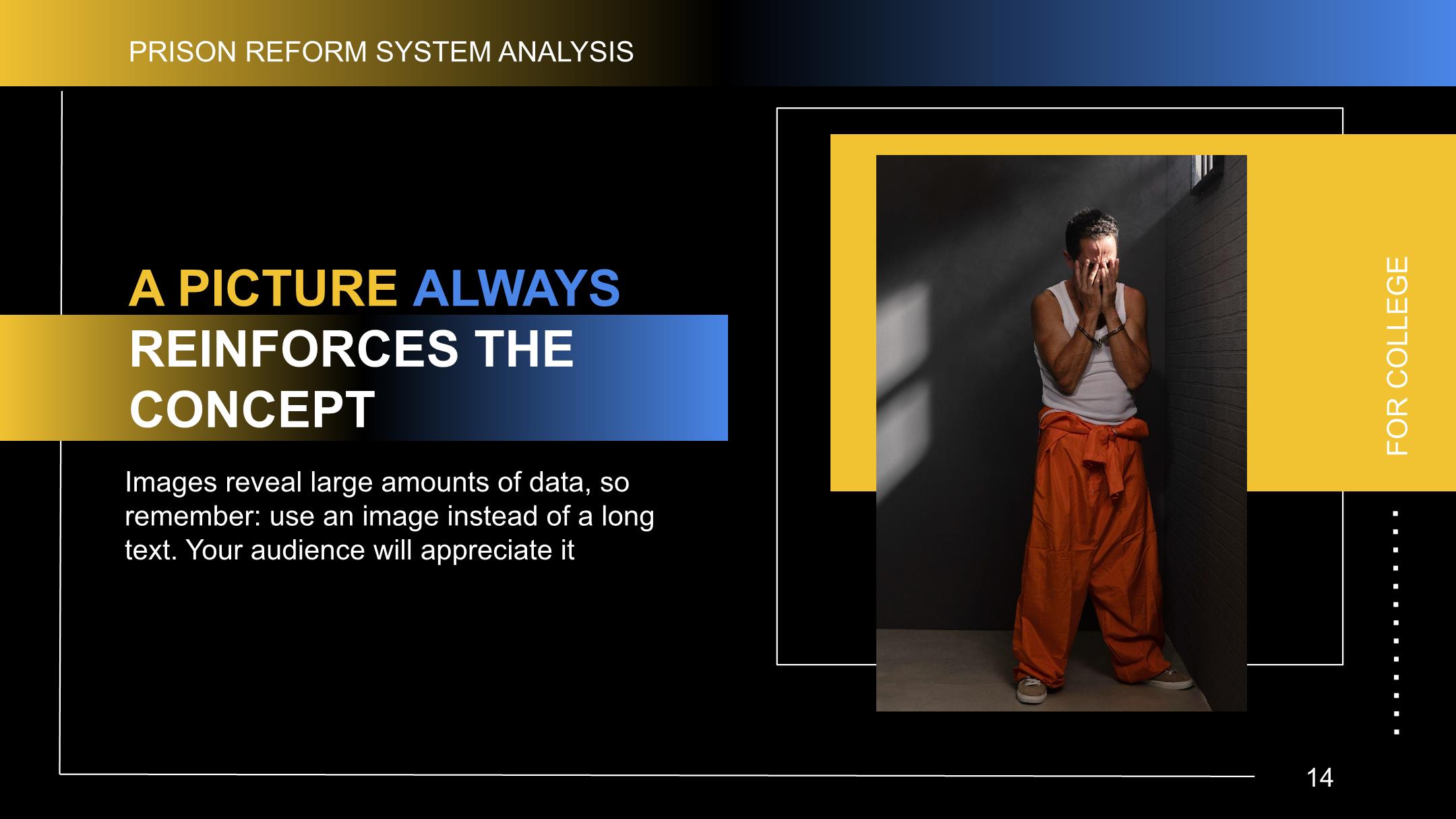 PRISON REFORM SYSTEM ANALYSIS

A PICTURE ALWAYS REINFORCES THE CONCEPT

Images reveal large amounts of data, so remember: use an image instead of a long text. Your audience will appreciate it

FOR COLLEGE

14